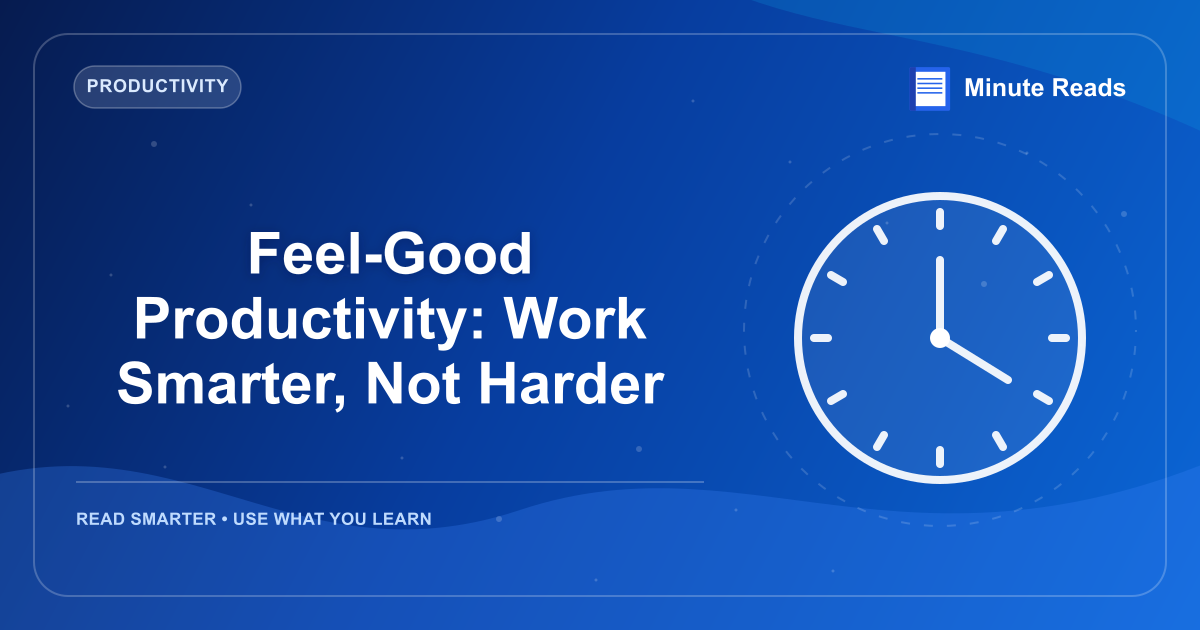 PRODUCTIVITY

Minute Reads

Feel-Good Productivity: Work Smarter, Not Harder

READ SMARTER • USE WHAT YOU LEARN